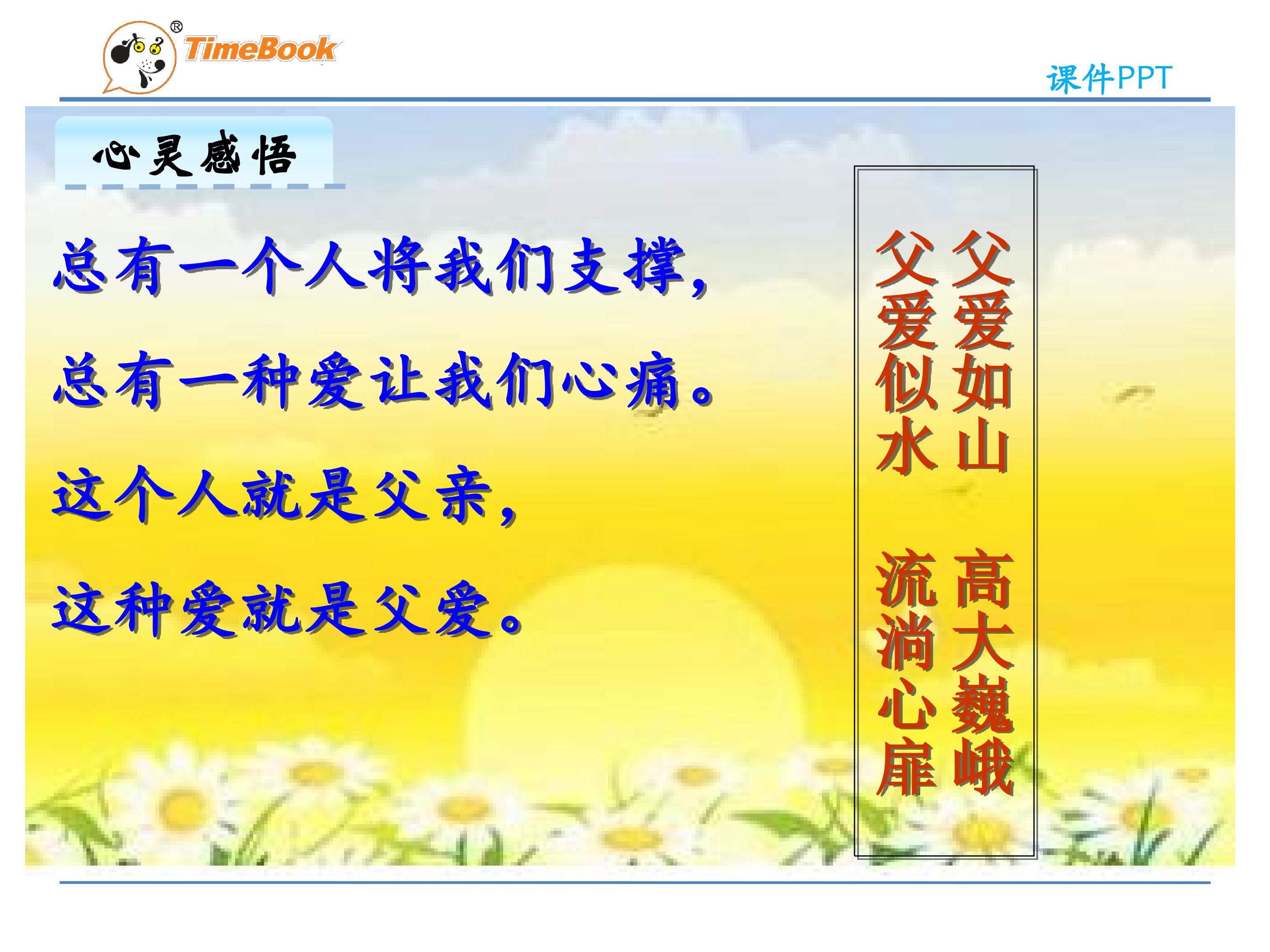 TimeBook®

课件PPT

心灵感悟

总有一个人将我们支撑，

总有一种爱让我们心痛。

这个人就是父亲，

这种爱就是父爱。

父爱如山 高大巍峨

父爱似水 流淌心扉